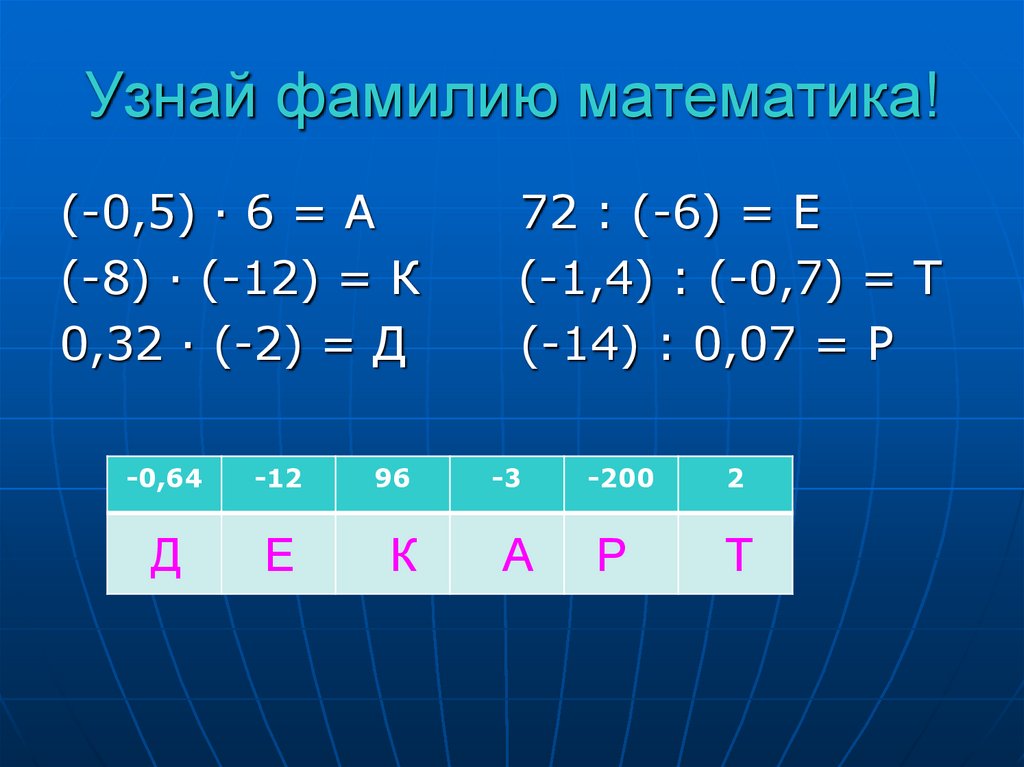 Узнай фамилию математика!

(-0,5) · 6 = А
(-8) · (-12) = К
0,32 · (-2) = Д

72 : (-6) = Е
(-1,4) : (-0,7) = Т
(-14) : 0,07 = Р

| -0,64 | -12 | 96 | -3 | -200 | 2 |
|---|---|---|---|---|---|
| Д | Е | К | А | Р | Т |